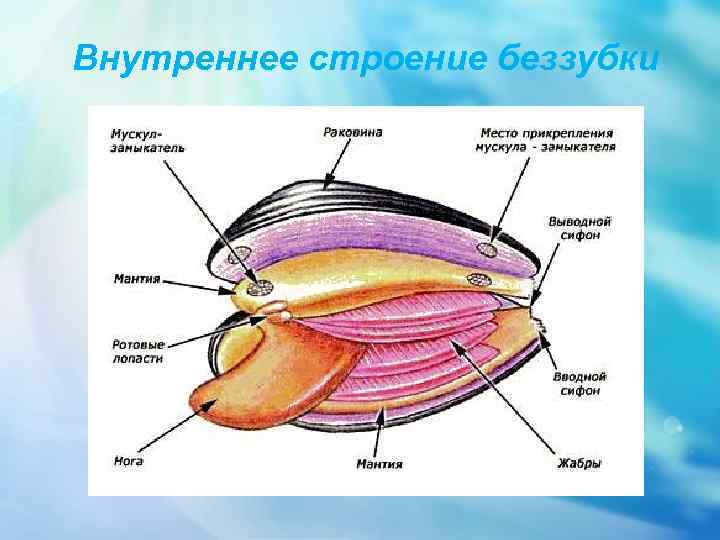 Внутреннее строение беззубки

Мускул-замыкатель

Раковина

Место прикрепления мускула - замыкателя

Выводной сифон

Мантия

Ротовые лопасти

Вводной сифон

Нога

Мантия

Жабры